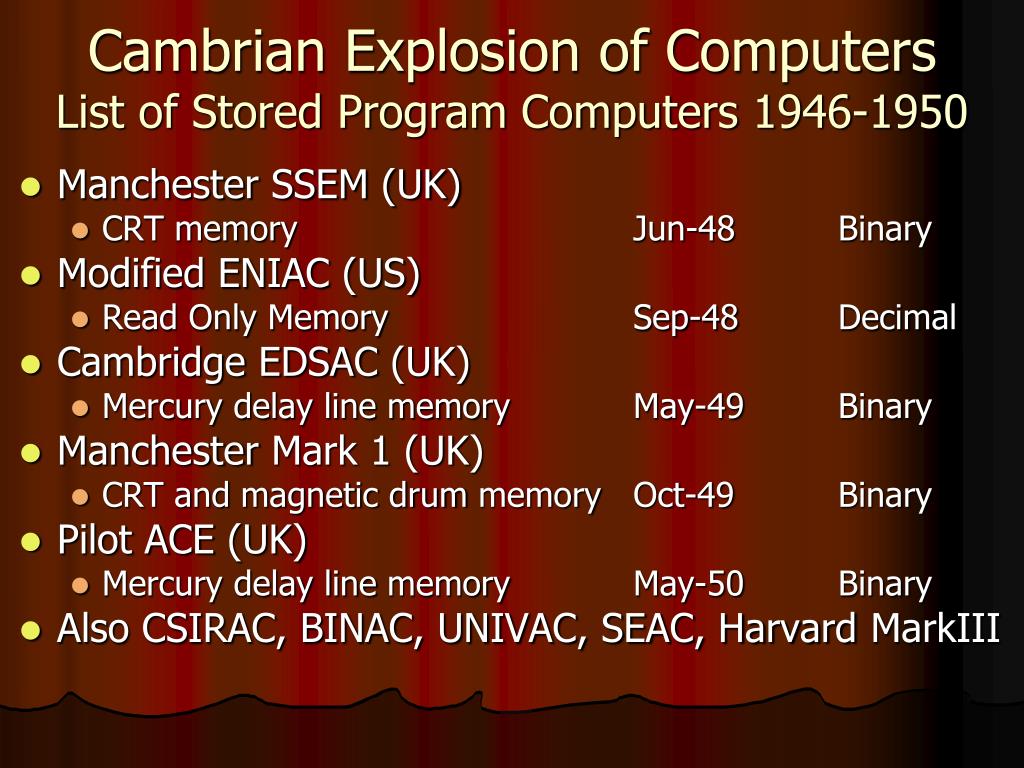 Cambrian Explosion of Computers
List of Stored Program Computers 1946-1950

- Manchester SSEM (UK)
  - CRT memory Jun-48 Binary
- Modified ENIAC (US)
  - Read Only Memory Sep-48 Decimal
- Cambridge EDSAC (UK)
  - Mercury delay line memory May-49 Binary
- Manchester Mark 1 (UK)
  - CRT and magnetic drum memory Oct-49 Binary
- Pilot ACE (UK)
  - Mercury delay line memory May-50 Binary
- Also CSIRAC, BINAC, UNIVAC, SEAC, Harvard MarkIII